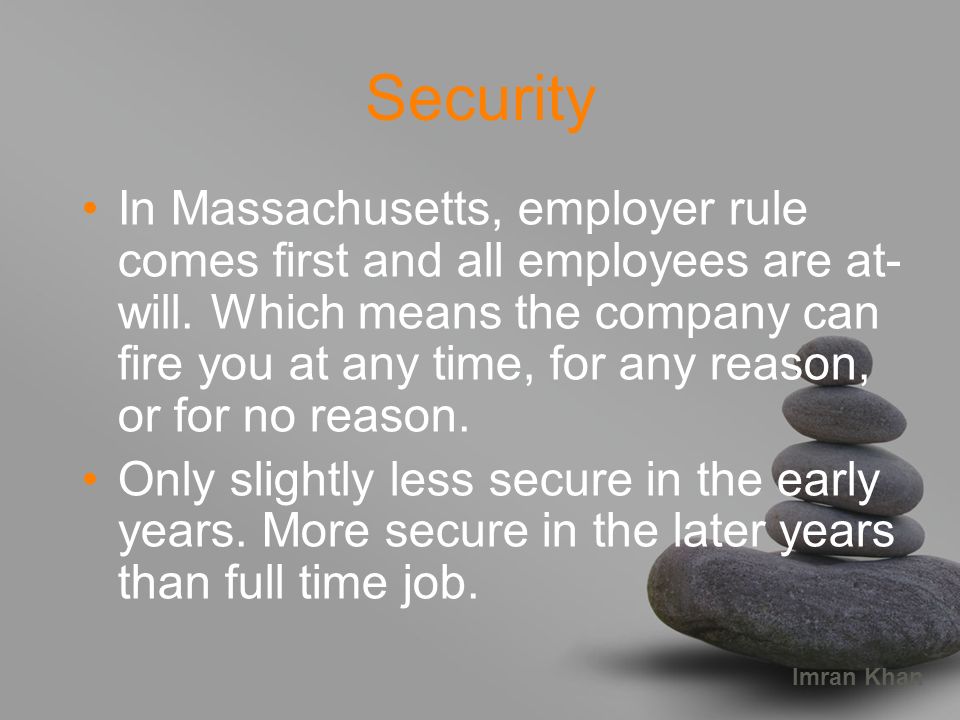 Security

• In Massachusetts, employer rule comes first and all employees are at-will. Which means the company can fire you at any time, for any reason, or for no reason.

• Only slightly less secure in the early years. More secure in the later years than full time job.

Imran Khan